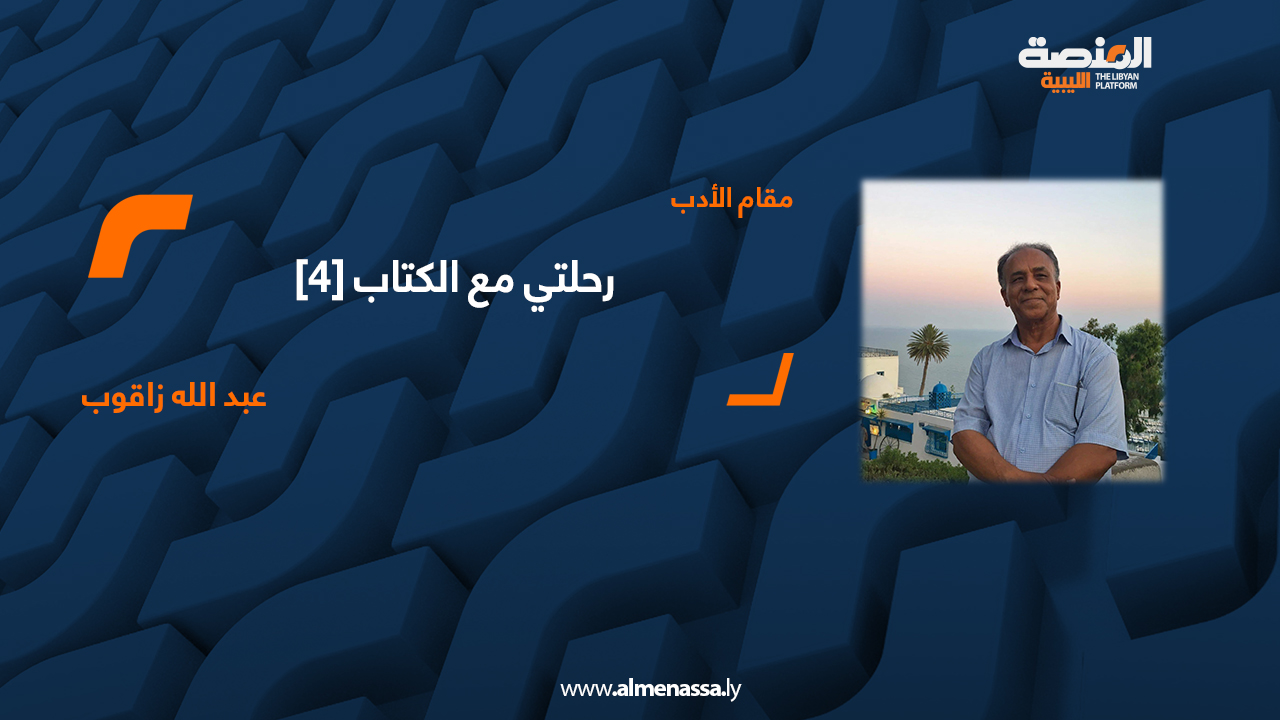 المنصة الليبية
THE LIBYAN PLATFORM

مقام الأدب

رحلتي مع الكتاب [4]

عبد الله زاقوب

www.almenassa.ly